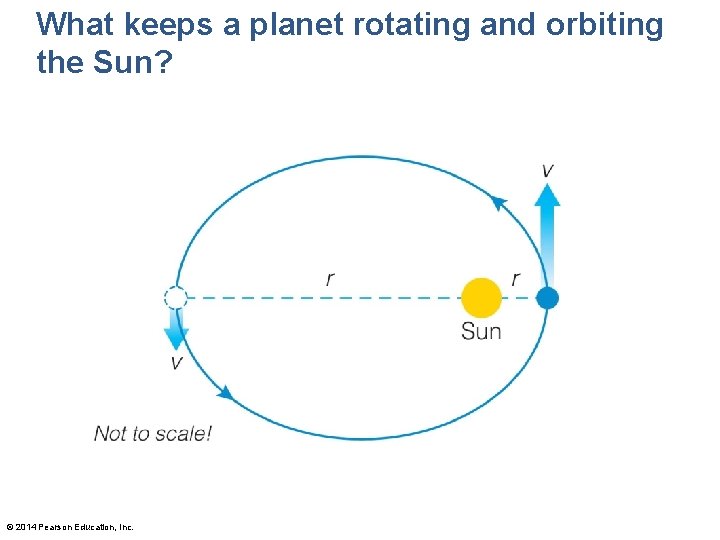 What keeps a planet rotating and orbiting the Sun?

v

r

r

Sun

v

Not to scale!

© 2014 Pearson Education, Inc.